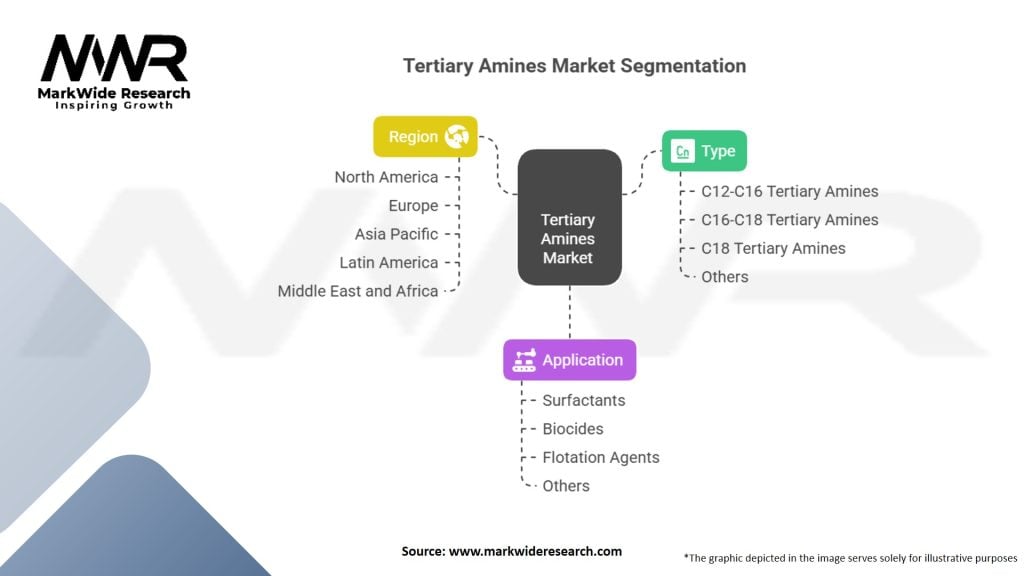 MWR
MarkWide Research
Inspiring Growth

Tertiary Amines Market Segmentation

Region
North America
Europe
Asia Pacific
Latin America
Middle East and Africa

Tertiary Amines Market

Cn Type
C12-C16 Tertiary Amines
C16-C18 Tertiary Amines
C18 Tertiary Amines
Others

Application
Surfactants
Biocides
Flotation Agents
Others

Source: www.markwideresearch.com

*The graphic depicted in the image serves solely for illustrative purposes